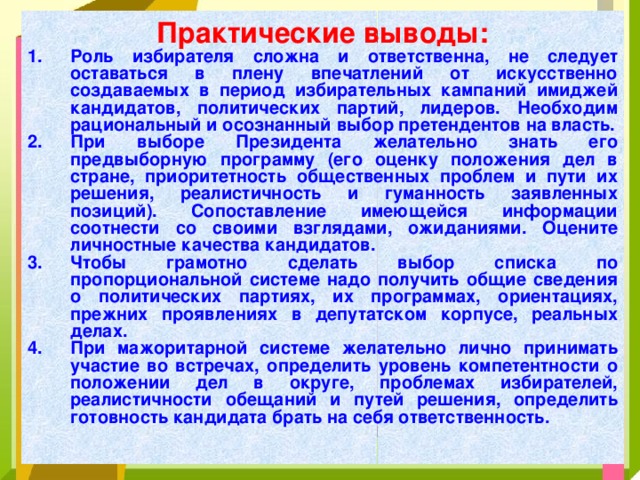 Практические выводы:

1. Роль избирателя сложна и ответственна, не следует оставаться в плену впечатлений от искусственно создаваемых в период избирательных кампаний имиджей кандидатов, политических партий, лидеров. Необходим рациональный и осознанный выбор претендентов на власть.
2. При выборе Президента желательно знать его предвыборную программу (его оценку положения дел в стране, приоритетность общественных проблем и пути их решения, реалистичность и гуманность заявленных позиций). Сопоставление имеющейся информации соотнести со своими взглядами, ожиданиями. Оцените личностные качества кандидатов.
3. Чтобы грамотно сделать выбор списка по пропорциональной системе надо получить общие сведения о политических партиях, их программах, ориентациях, прежних проявлениях в депутатском корпусе, реальных делах.
4. При мажоритарной системе желательно лично принимать участие во встречах, определить уровень компетентности о положении дел в округе, проблемах избирателей, реалистичности обещаний и путей решения, определить готовность кандидата брать на себя ответственность.